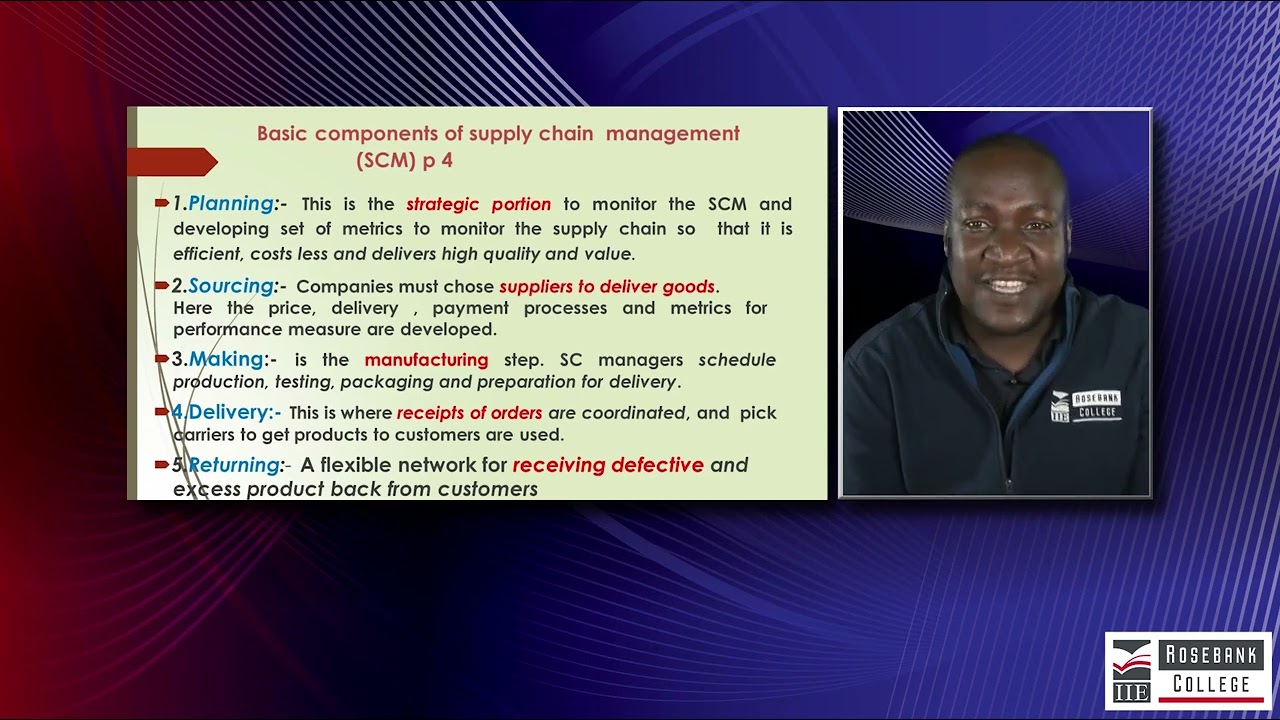 Basic components of supply chain management (SCM) p 4

1.Planning:- This is the strategic portion to monitor the SCM and developing set of metrics to monitor the supply chain so that it is efficient, costs less and delivers high quality and value.

2.Sourcing:- Companies must chose suppliers to deliver goods. Here the price, delivery , payment processes and metrics for performance measure are developed.

3.Making:- is the manufacturing step. SC managers schedule production, testing, packaging and preparation for delivery.

4.Delivery:- This is where receipts of orders are coordinated, and pick carriers to get products to customers are used.

5.Returning:- A flexible network for receiving defective and excess product back from customers

ROSEBANK COLLEGE

IIE ROSEBANK COLLEGE